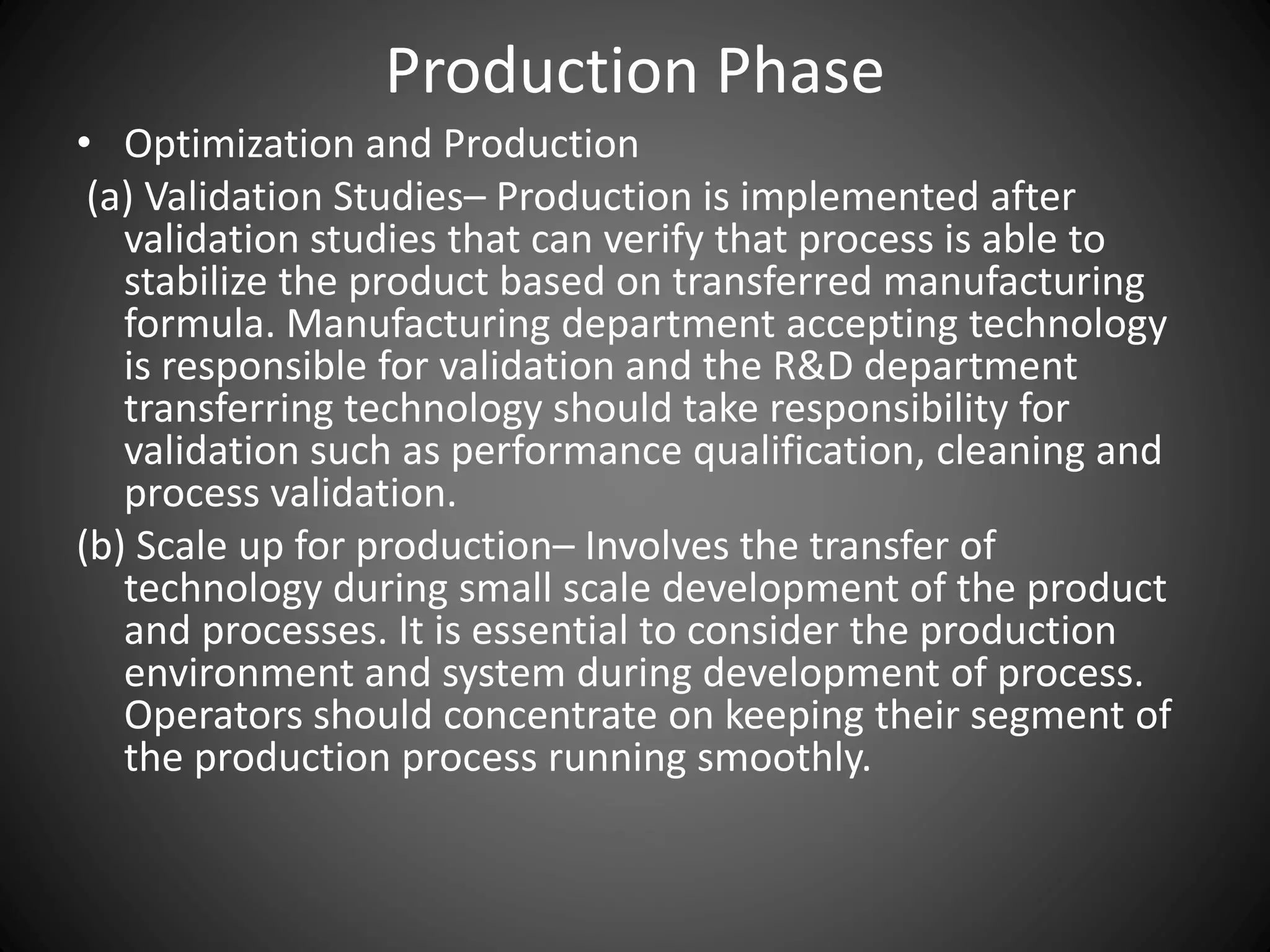 Production Phase

• Optimization and Production

(a) Validation Studies– Production is implemented after validation studies that can verify that process is able to stabilize the product based on transferred manufacturing formula. Manufacturing department accepting technology is responsible for validation and the R&D department transferring technology should take responsibility for validation such as performance qualification, cleaning and process validation.

(b) Scale up for production– Involves the transfer of technology during small scale development of the product and processes. It is essential to consider the production environment and system during development of process. Operators should concentrate on keeping their segment of the production process running smoothly.